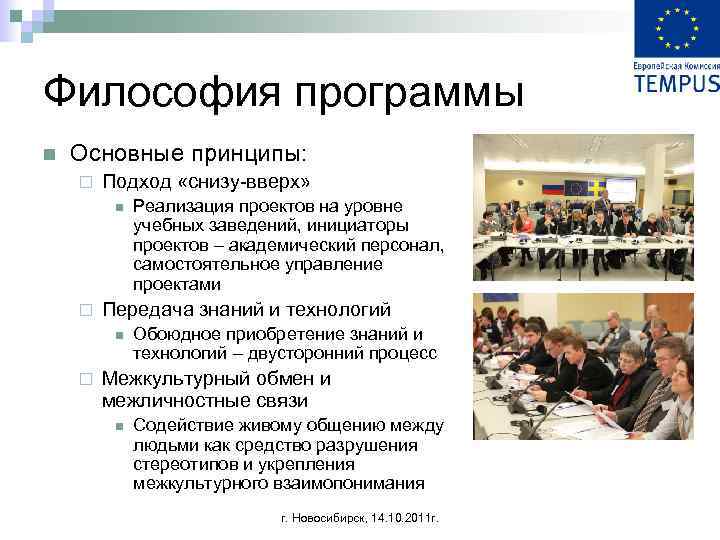 Европейская Комиссия
TEMPUS

Философия программы

Основные принципы:

Подход «снизу-вверх»

Реализация проектов на уровне учебных заведений, инициаторы проектов – академический персонал, самостоятельное управление проектами

Передача знаний и технологий

Обоюдное приобретение знаний и технологий – двусторонний процесс

Межкультурный обмен и межличностные связи

Содействие живому общению между людьми как средство разрушения стереотипов и укрепления межкультурного взаимопонимания

г. Новосибирск, 14.10.2011г.